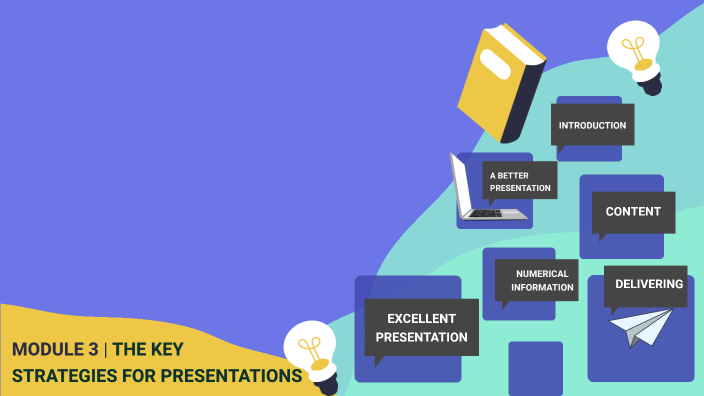 INTRODUCTION

A BETTER PRESENTATION

CONTENT

NUMERICAL INFORMATION

DELIVERING

EXCELLENT PRESENTATION

MODULE 3 | THE KEY STRATEGIES FOR PRESENTATIONS